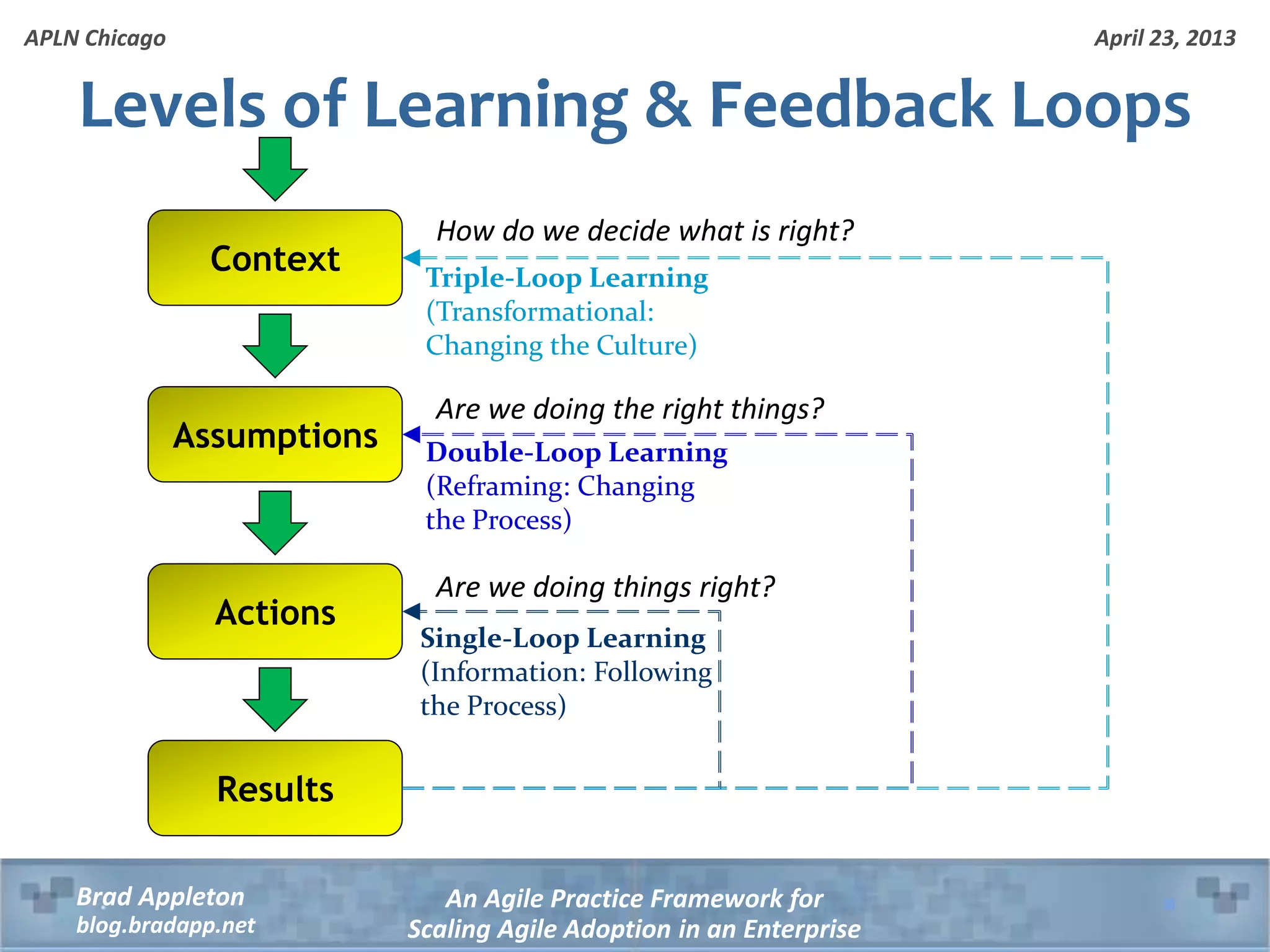 APLN Chicago

April 23, 2013

Levels of Learning & Feedback Loops

Context

How do we decide what is right?

Triple-Loop Learning
(Transformational: Changing the Culture)

Assumptions

Are we doing the right things?

Double-Loop Learning
(Reframing: Changing the Process)

Actions

Are we doing things right?

Single-Loop Learning
(Information: Following the Process)

Results

Brad Appleton
blog.bradapp.net

An Agile Practice Framework for
Scaling Agile Adoption in an Enterprise